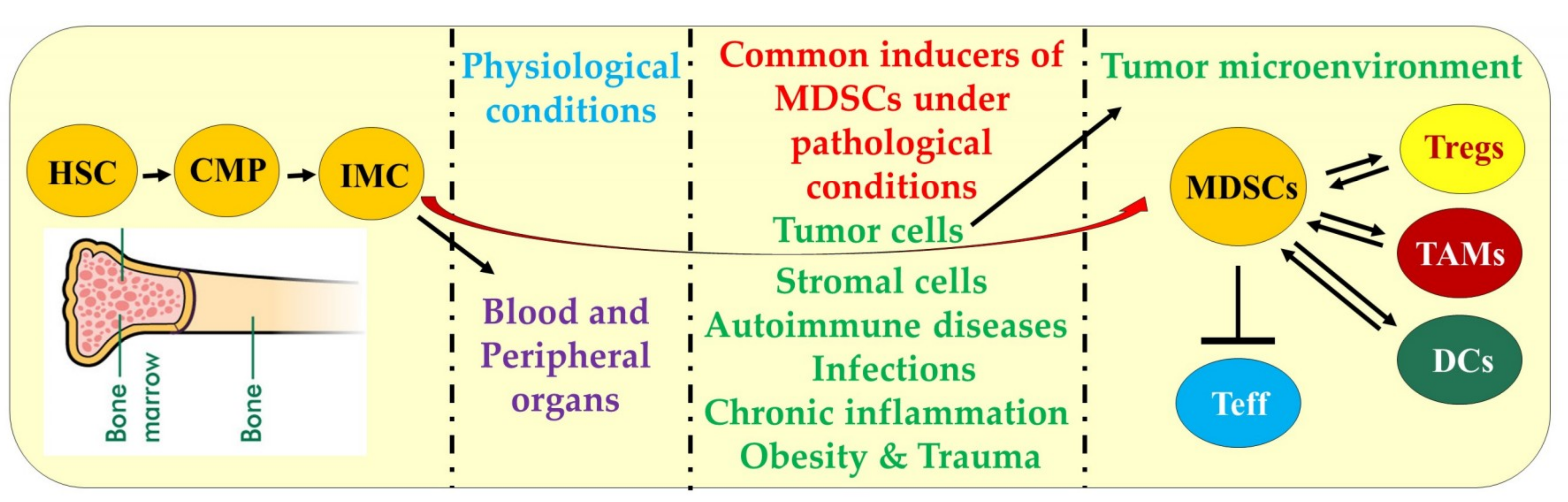 HSC
CMP
IMC

Bone marrow
Bone

Physiological conditions

Blood and Peripheral organs

Common inducers of MDSCs under pathological conditions

Tumor cells
Stromal cells
Autoimmune diseases
Infections
Chronic inflammation
Obesity & Trauma

Tumor microenvironment

MDSCs
Tregs
TAMs
DCs
Teff